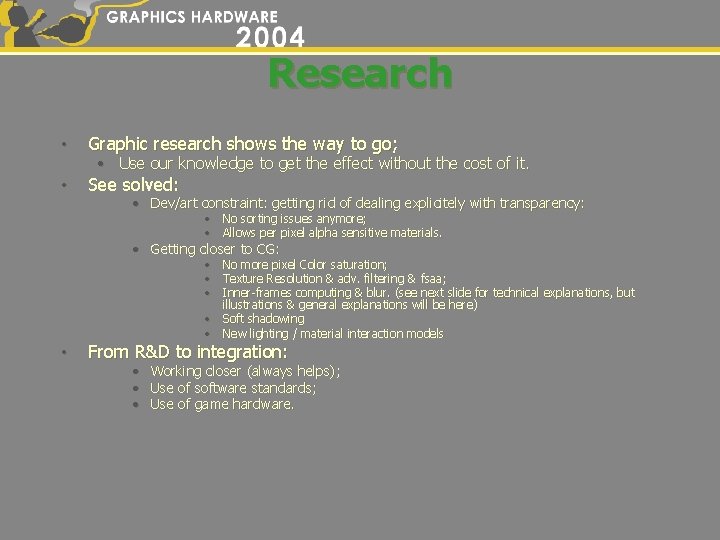 GRAPHICS HARDWARE
2004

Research

• Graphic research shows the way to go;
  • Use our knowledge to get the effect without the cost of it.
• See solved:
  • Dev/art constraint: getting rid of dealing explicitely with transparency:
    • No sorting issues anymore;
    • Allows per pixel alpha sensitive materials.
  • Getting closer to CG:
    • No more pixel Color saturation;
    • Texture Resolution & adv. filtering & fsaa;
    • Inner-frames computing & blur. (see next slide for technical explanations, but illustrations & general explanations will be here)
    • Soft shadowing
    • New lighting / material interaction models
• From R&D to integration:
  • Working closer (always helps);
  • Use of software standards;
  • Use of game hardware.